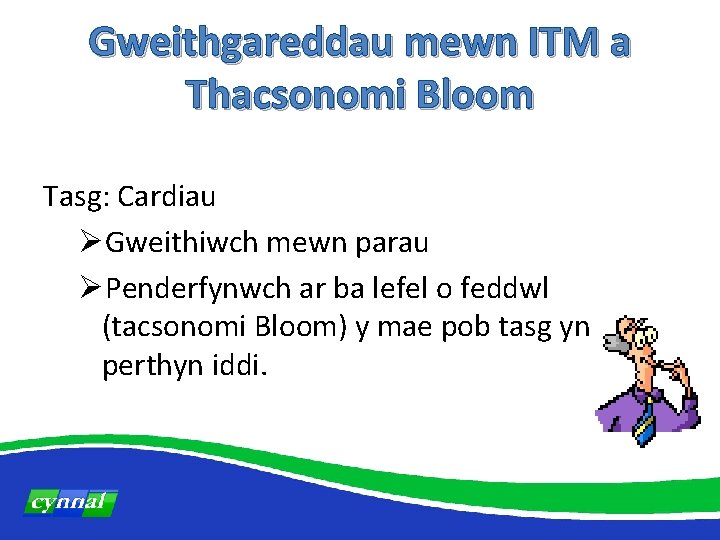 Gweithgareddau mewn ITM a Thacsonomi Bloom

Tasg: Cardiau

➢Gweithiwch mewn parau

➢Penderfynwch ar ba lefel o feddwl (tacsonomi Bloom) y mae pob tasg yn perthyn iddi.

cynnal